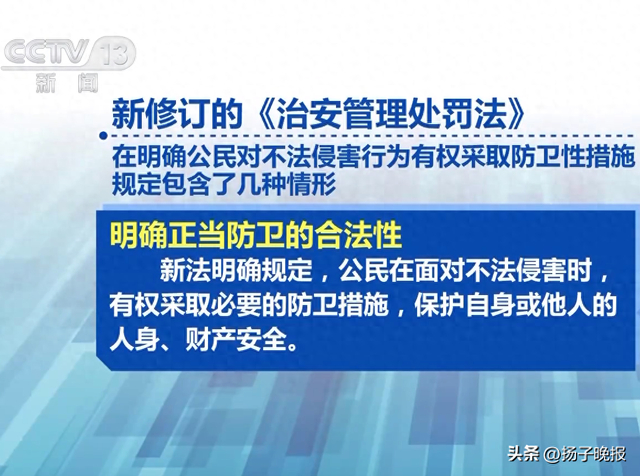 CCTV 13
新闻

新修订的《治安管理处罚法》
在明确公民对不法侵害行为有权采取防卫性措施规定包含了几种情形

明确正当防卫的合法性
新法明确规定，公民在面对不法侵害时，有权采取必要的防卫措施，保护自身或他人的人身、财产安全。

头条 @扬子晚报